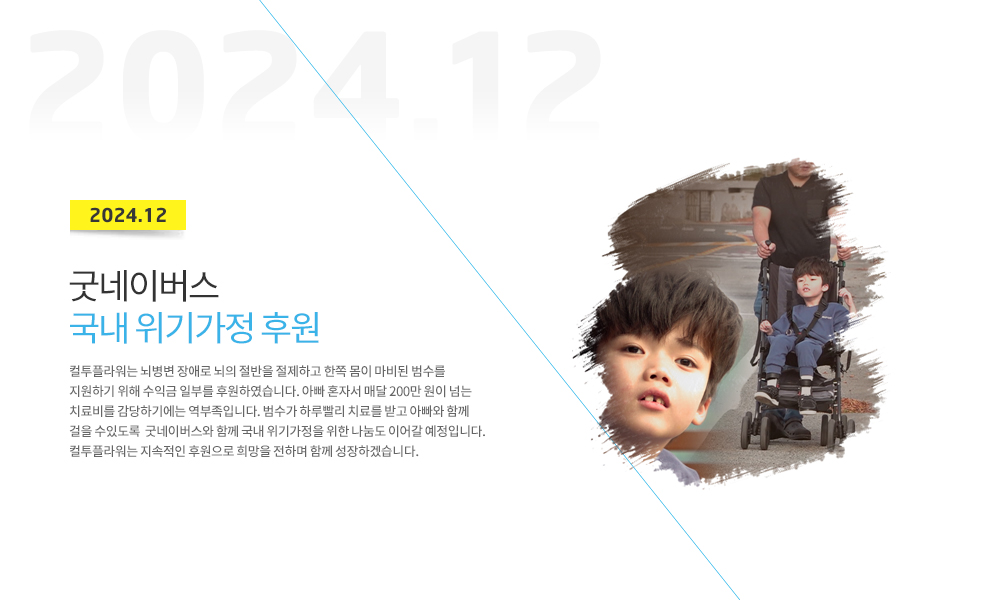 2024.12

2024.12

굿네이버스
국내 위기가정 후원

컬투플라워는 뇌병변 장애로 뇌의 절반을 절제하고 한쪽 몸이 마비된 범수를 지원하기 위해 수익금 일부를 후원하였습니다. 아빠 혼자서 매달 200만 원이 넘는 치료비를 감당하기에는 역부족입니다. 범수가 하루빨리 치료를 받고 아빠와 함께 걸을 수있도록 굿네이버스와 함께 국내 위기가정을 위한 나눔도 이어갈 예정입니다. 컬투플라워는 지속적인 후원으로 희망을 전하며 함께 성장하겠습니다.